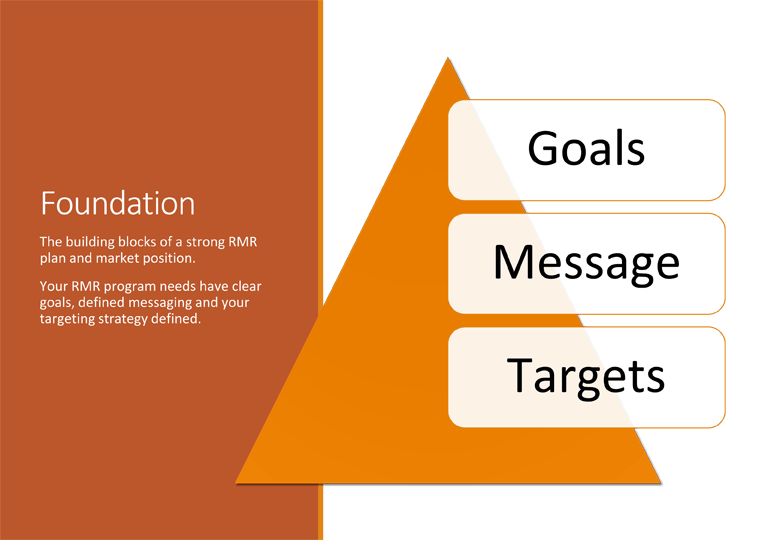 Foundation

The building blocks of a strong RMR plan and market position.

Your RMR program needs have clear goals, defined messaging and your targeting strategy defined.

Goals

Message

Targets